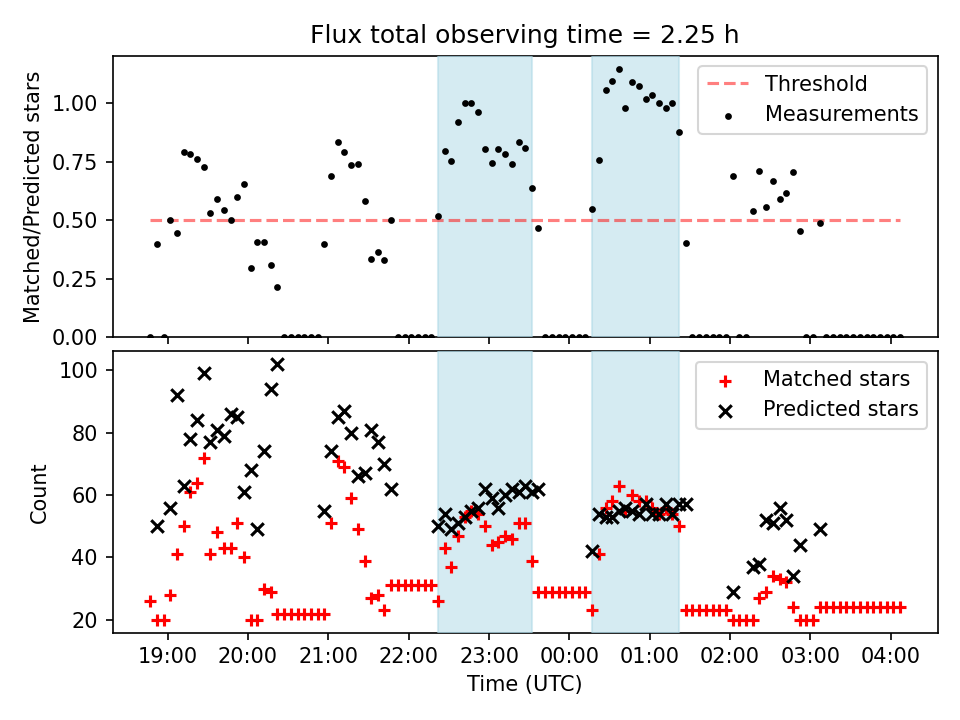 Flux total observing time = 2.25 h

Matched/Predicted stars

1.00
0.75
0.50
0.25
0.00

Threshold
Measurements

Count

100
80
60
40
20

Matched stars
Predicted stars

19:00 20:00 21:00 22:00 23:00 00:00 01:00 02:00 03:00 04:00

Time (UTC)